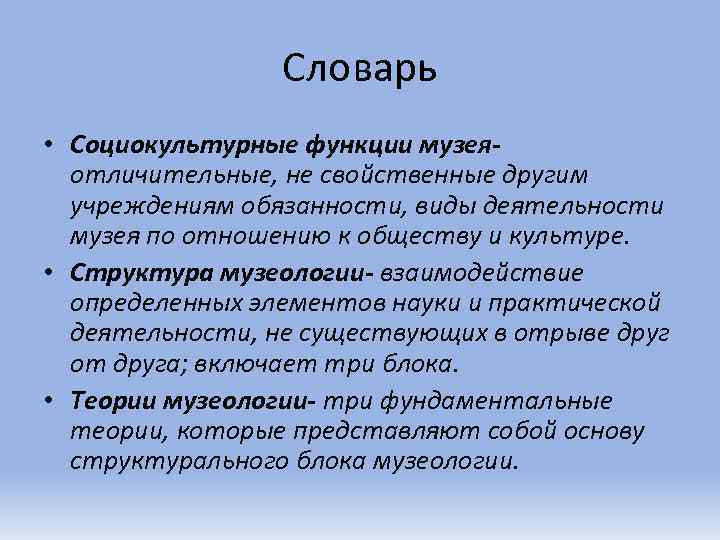 Словарь

• Социокультурные функции музея- отличительные, не свойственные другим учреждениям обязанности, виды деятельности музея по отношению к обществу и культуре.

• Структура музеологии- взаимодействие определенных элементов науки и практической деятельности, не существующих в отрыве друг от друга; включает три блока.

• Теории музеологии- три фундаментальные теории, которые представляют собой основу структурального блока музеологии.